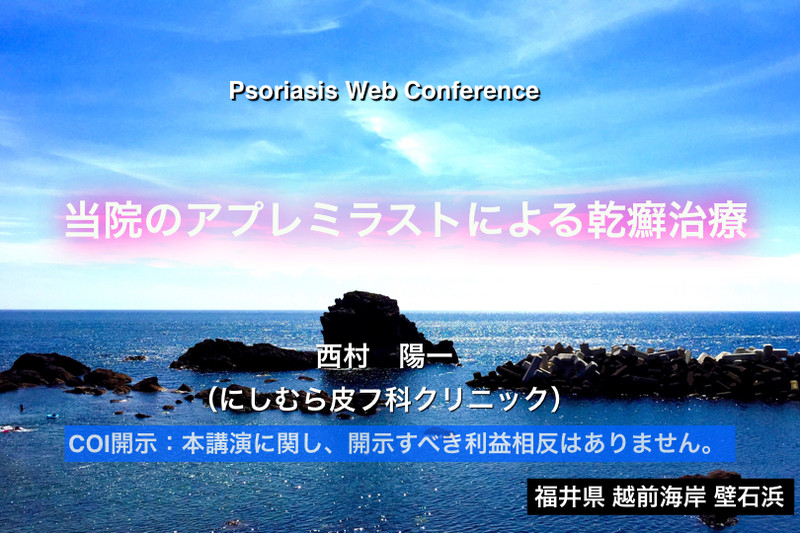 Psoriasis Web Conference

当院のアプレミラストによる乾癬治療

西村　陽一
（にしむら皮フ科クリニック）

COI開示：本講演に関し、開示すべき利益相反はありません。

福井県 越前海岸 壁石浜